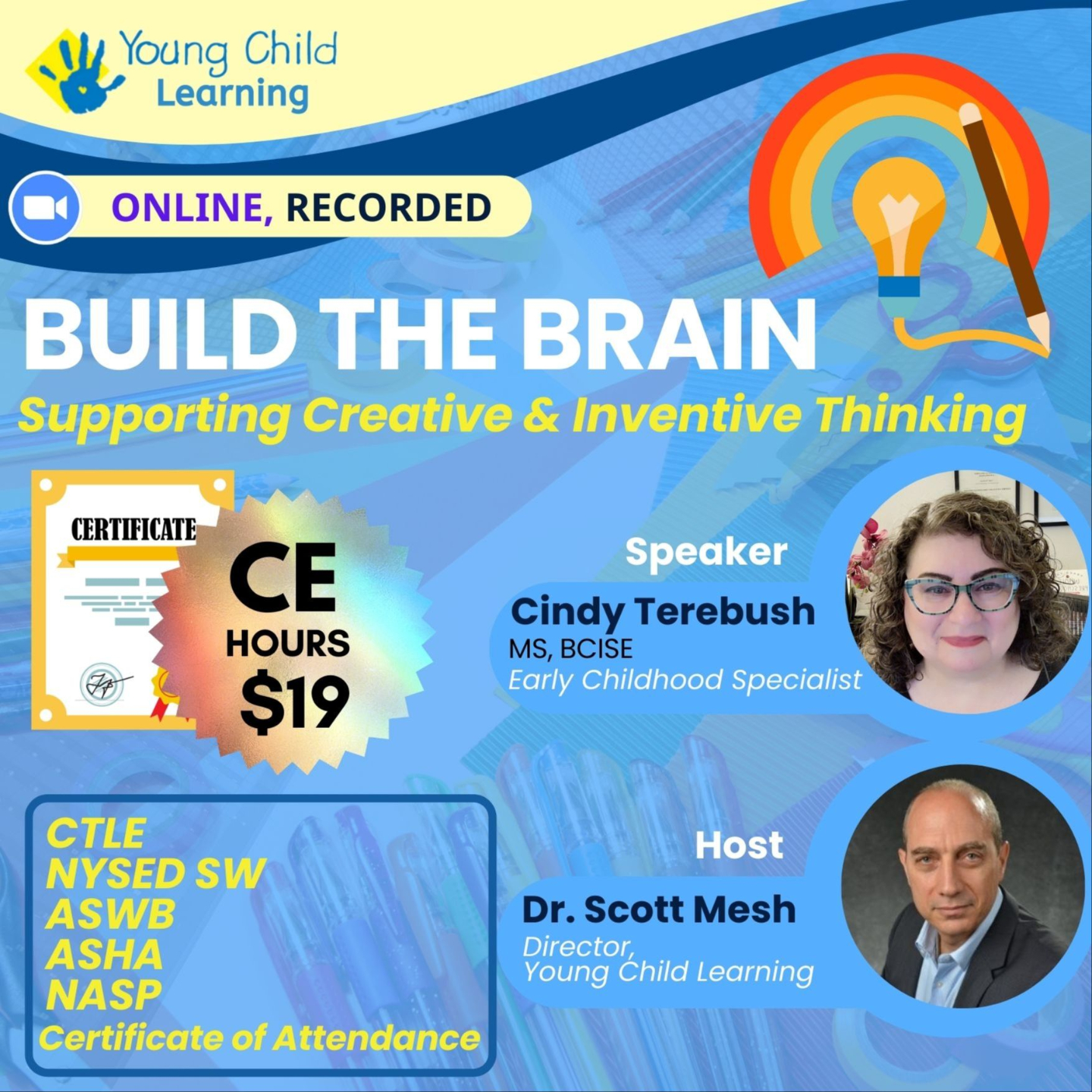 Young Child Learning

ONLINE, RECORDED

BUILD THE BRAIN
Supporting Creative & Inventive Thinking

CERTIFICATE

CE HOURS $19

Speaker
Cindy Terebush
MS, BCISE
Early Childhood Specialist

CTLE
NYSED SW
ASWB
ASHA
NASP
Certificate of Attendance

Host
Dr. Scott Mesh
Director, Young Child Learning